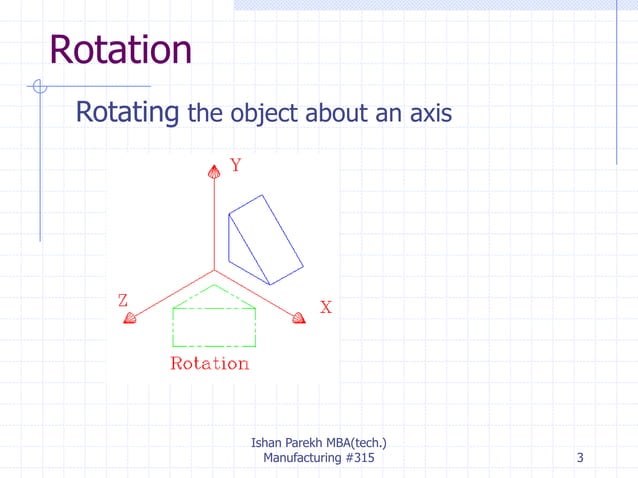 Rotation

Rotating the object about an axis

Y

Z

X

Rotation

Ishan Parekh MBA(tech.)
Manufacturing #315

3